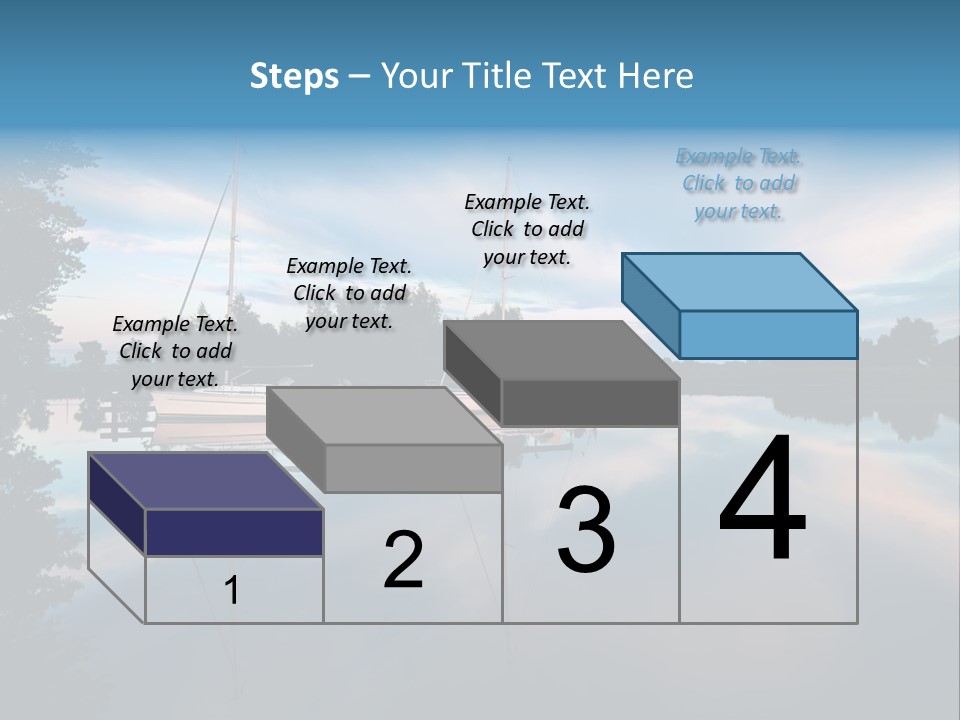 Steps – Your Title Text Here

Example Text. Click to add your text.

Example Text. Click to add your text.

Example Text. Click to add your text.

Example Text. Click to add your text.

1

2

3

4